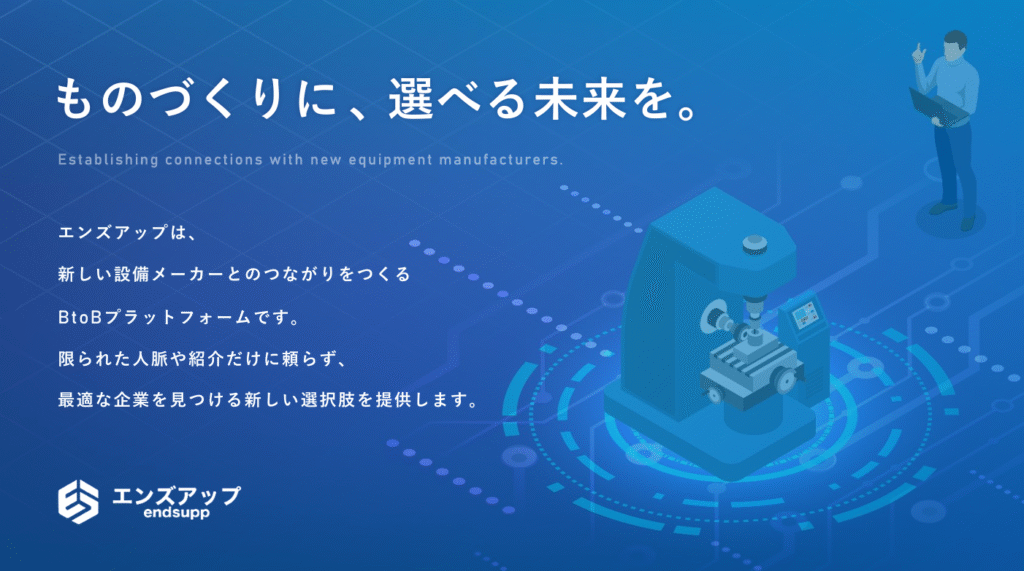 ものづくりに、選べる未来を。

Establishing connections with new equipment manufacturers.

エンズアップは、
新しい設備メーカーとのつながりをつくる
BtoBプラットフォームです。
限られた人脈や紹介だけに頼らず、
最適な企業を見つける新しい選択肢を提供します。

エンズアップ
endsupp